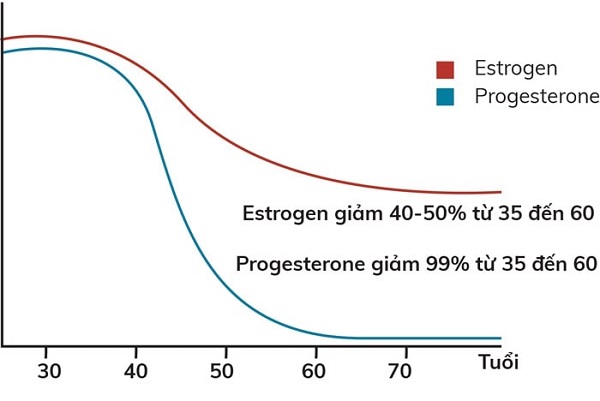 Estrogen
Progesterone

Estrogen giảm 40-50% từ 35 đến 60

Progesterone giảm 99% từ 35 đến 60

30
40
50
60
70
Tuổi